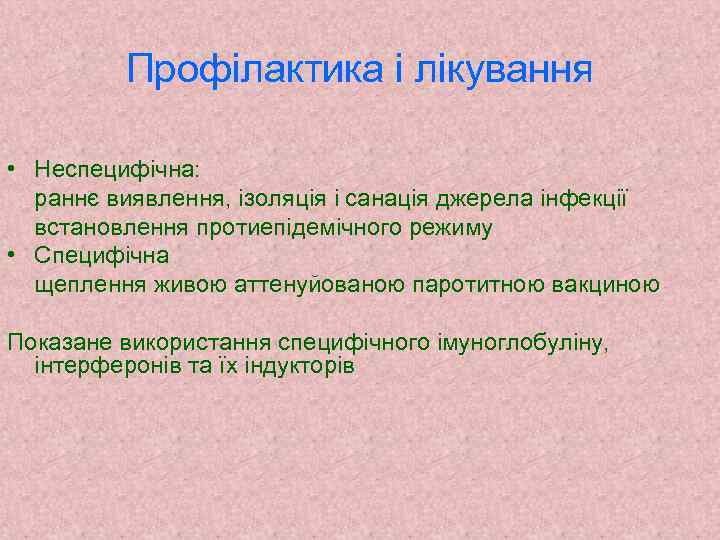 Профілактика і лікування

• Неспецифічна:
раннє виявлення, ізоляція і санація джерела інфекції встановлення протиепідемічного режиму
• Специфічна
щеплення живою аттенуйованою паротитною вакциною

Показане використання специфічного імуноглобуліну, інтерферонів та їх індукторів